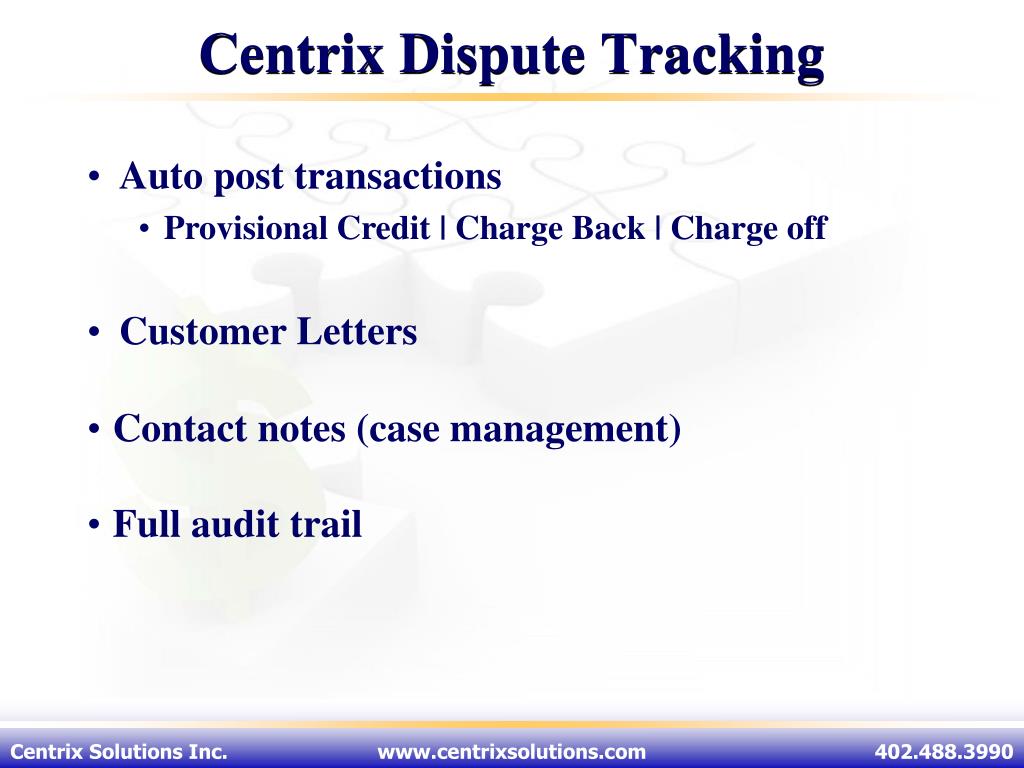 Centrix Dispute Tracking

• Auto post transactions
  • Provisional Credit | Charge Back | Charge off

• Customer Letters

• Contact notes (case management)

• Full audit trail

Centrix Solutions Inc. www.centrixsolutions.com 402.488.3990